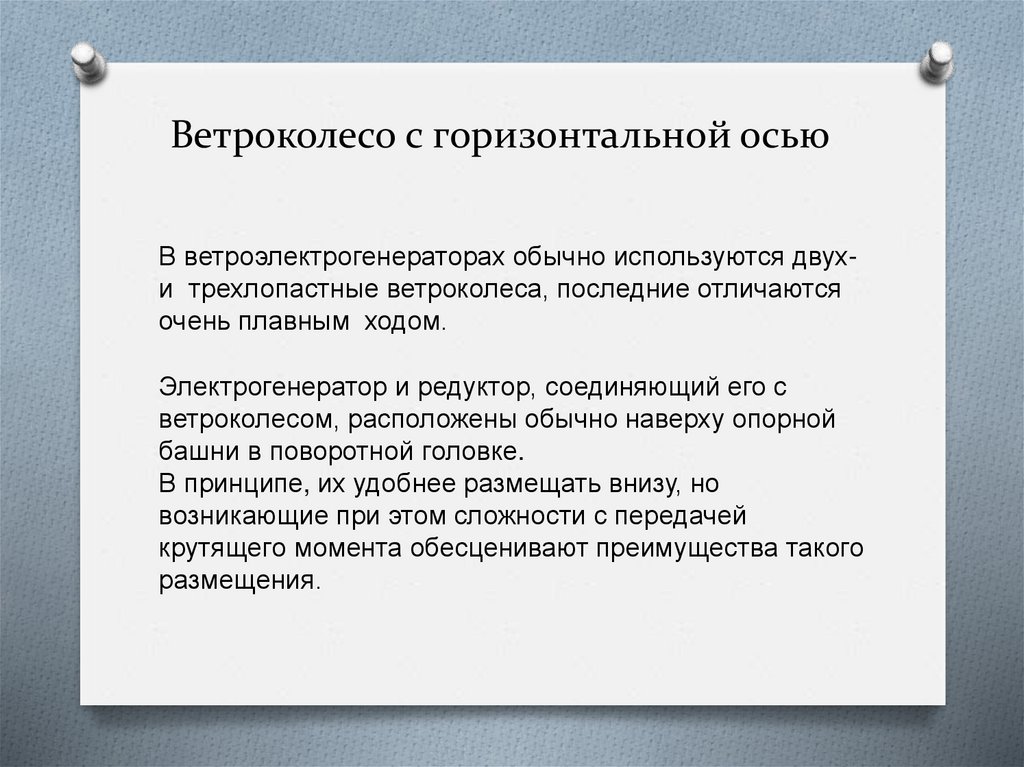 Ветроколесо с горизонтальной осью

В ветроэлектрогенераторах обычно используются двух- и трехлопастные ветроколеса, последние отличаются очень плавным ходом.

Электрогенератор и редуктор, соединяющий его с ветроколесом, расположены обычно наверху опорной башни в поворотной головке.
В принципе, их удобнее размещать внизу, но возникающие при этом сложности с передачей крутящего момента обесценивают преимущества такого размещения.